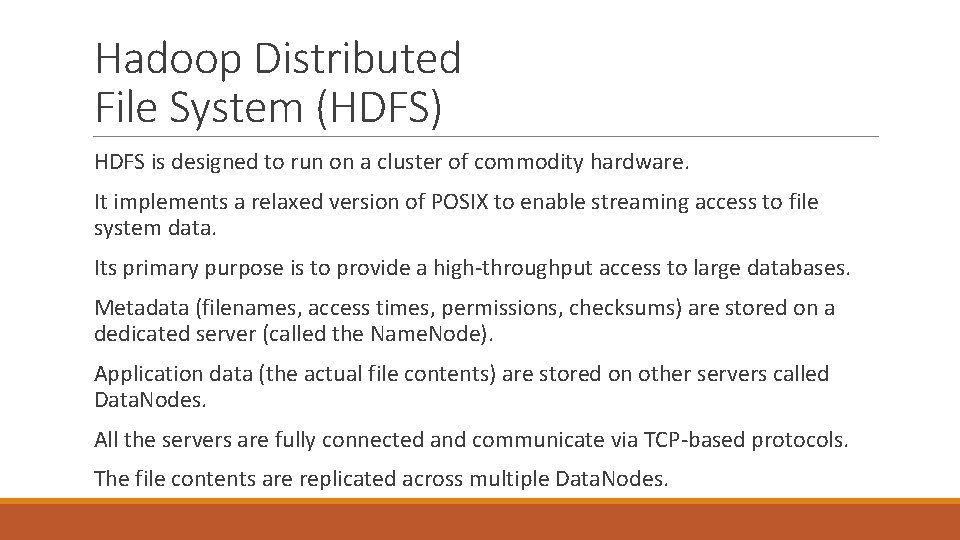 Hadoop Distributed File System (HDFS)

HDFS is designed to run on a cluster of commodity hardware.

It implements a relaxed version of POSIX to enable streaming access to file system data.

Its primary purpose is to provide a high-throughput access to large databases.

Metadata (filenames, access times, permissions, checksums) are stored on a dedicated server (called the NameNode).

Application data (the actual file contents) are stored on other servers called DataNodes.

All the servers are fully connected and communicate via TCP-based protocols.

The file contents are replicated across multiple DataNodes.